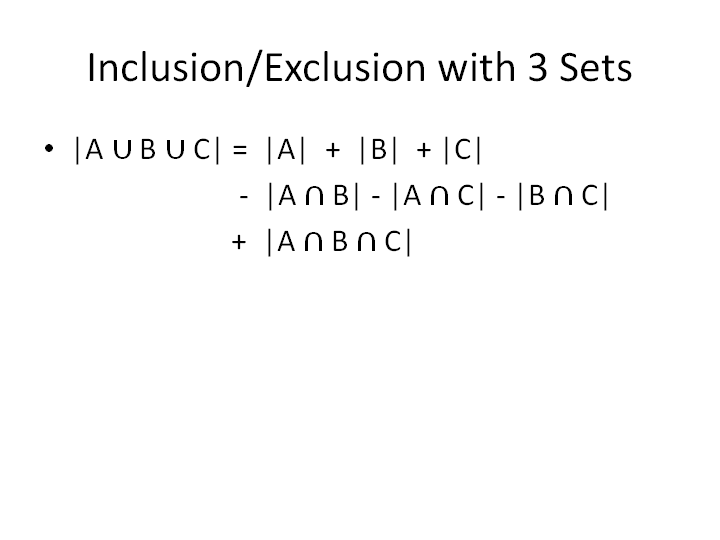 Inclusion/Exclusion with 3 Sets

• $|A \cup B \cup C| = |A| + |B| + |C|$
$- |A \cap B| - |A \cap C| - |B \cap C|$
$+ |A \cap B \cap C|$